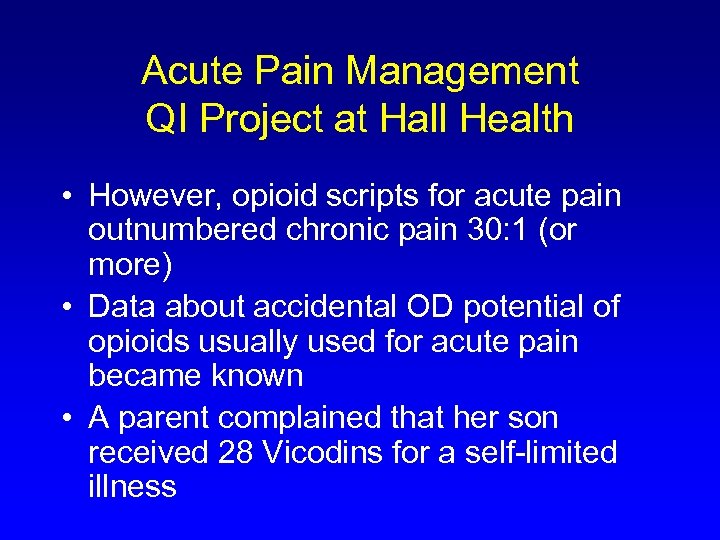 Acute Pain Management
QI Project at Hall Health

• However, opioid scripts for acute pain outnumbered chronic pain 30:1 (or more)
• Data about accidental OD potential of opioids usually used for acute pain became known
• A parent complained that her son received 28 Vicodins for a self-limited illness